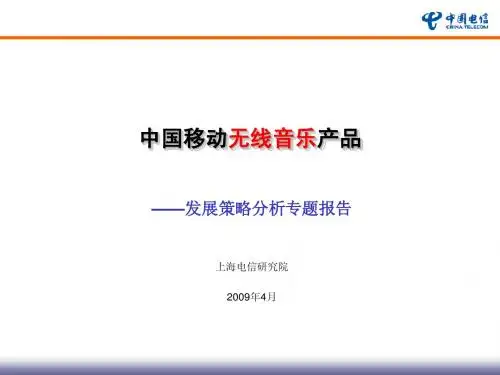 中国电信
CHINA TELECOM

中国移动无线音乐产品

——发展策略分析专题报告

上海电信研究院

2009年4月